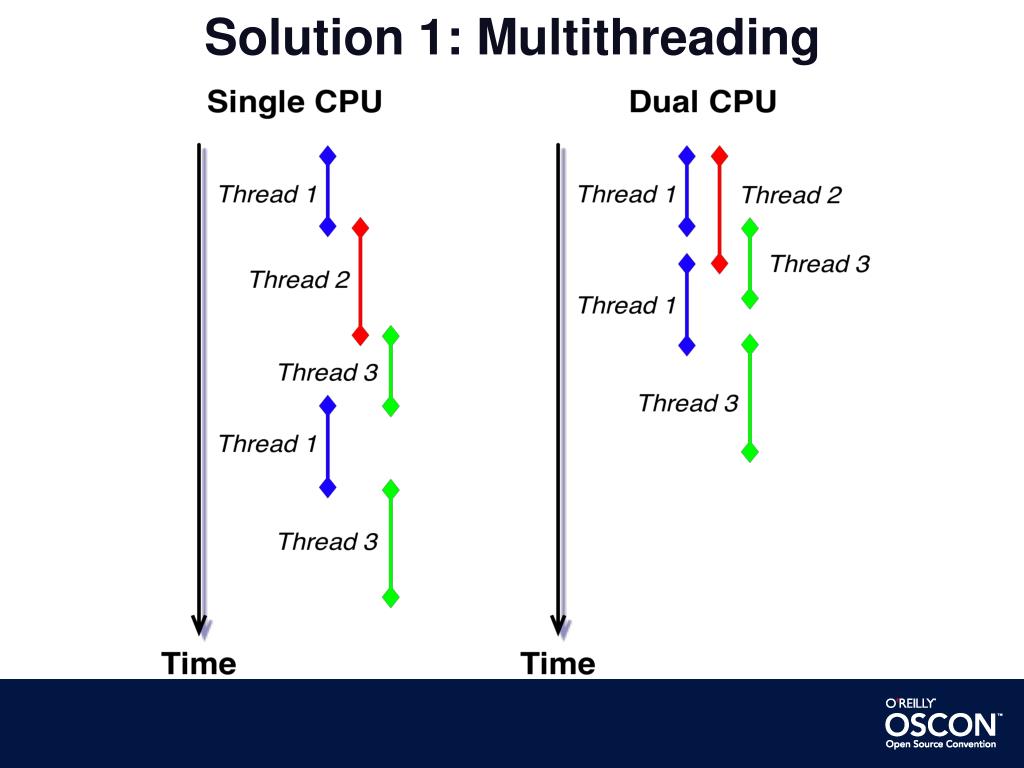 Solution 1: Multithreading

Single CPU

Thread 1

Thread 2

Thread 3

Thread 1

Thread 3

Time

Dual CPU

Thread 1

Thread 2

Thread 3

Thread 1

Thread 3

Time

O'REILLY®
OSCON™
Open Source Convention